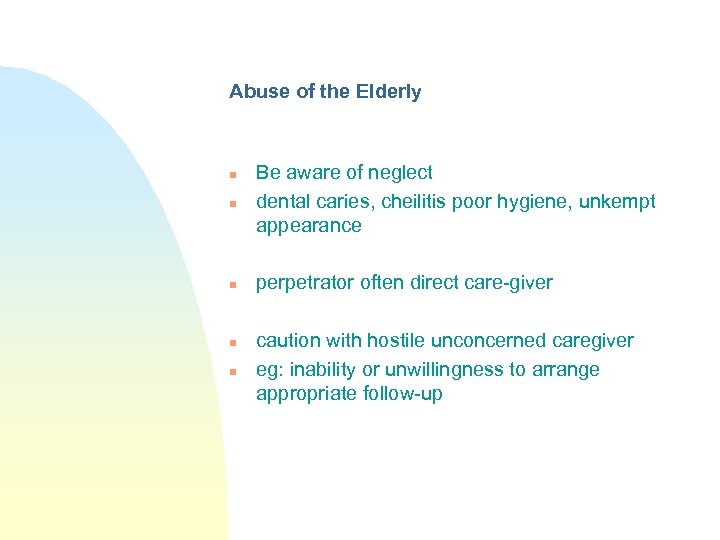 Abuse of the Elderly

- Be aware of neglect
- dental caries, cheilitis poor hygiene, unkempt appearance

- perpetrator often direct care-giver

- caution with hostile unconcerned caregiver
- eg: inability or unwillingness to arrange appropriate follow-up